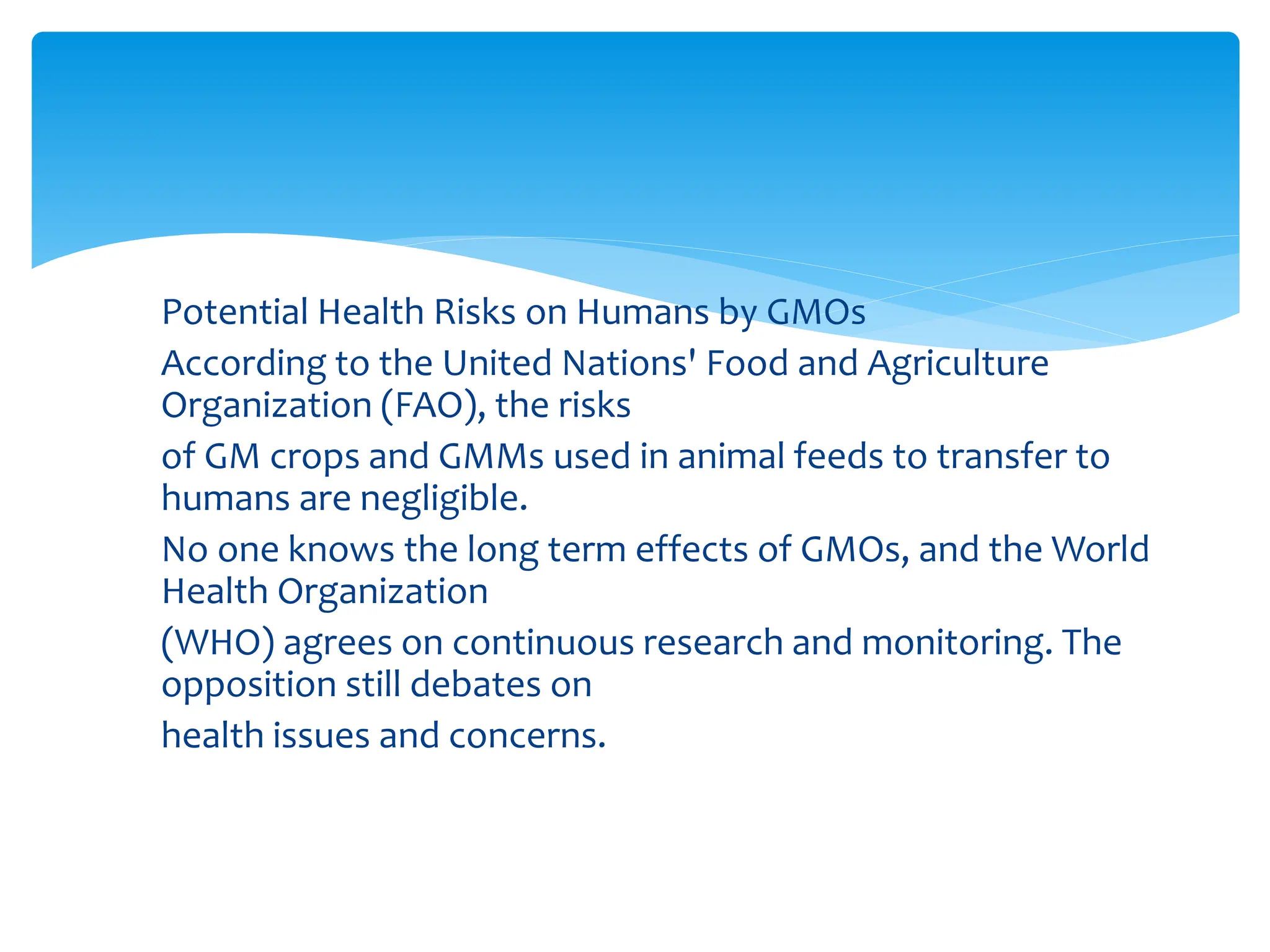 Potential Health Risks on Humans by GMOs

According to the United Nations' Food and Agriculture Organization (FAO), the risks

of GM crops and GMMs used in animal feeds to transfer to humans are negligible.

No one knows the long term effects of GMOs, and the World Health Organization

(WHO) agrees on continuous research and monitoring. The opposition still debates on

health issues and concerns.